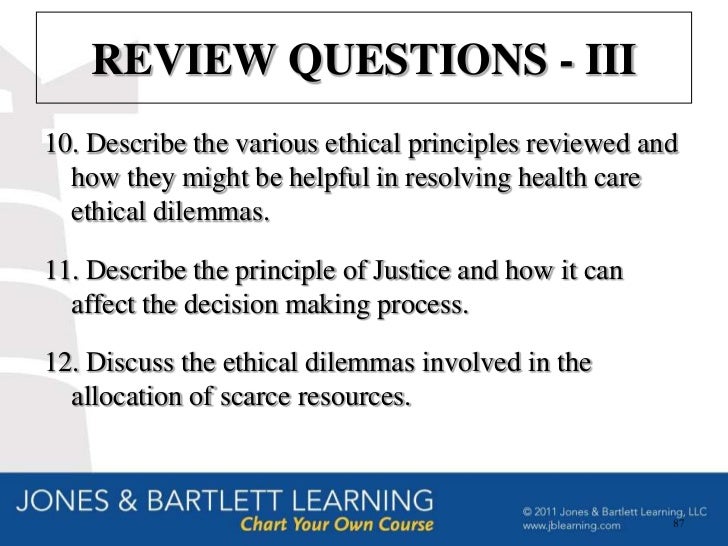 REVIEW QUESTIONS - III

10. Describe the various ethical principles reviewed and how they might be helpful in resolving health care ethical dilemmas.

11. Describe the principle of Justice and how it can affect the decision making process.

12. Discuss the ethical dilemmas involved in the allocation of scarce resources.

JONES & BARTLETT LEARNING
Chart Your Own Course

© 2011 Jones & Bartlett Learning, LLC
www.jblearning.com

87